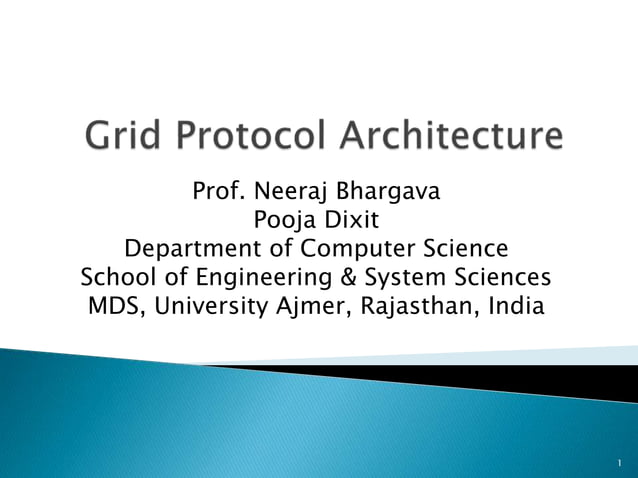 Grid Protocol Architecture

Prof. Neeraj Bhargava
Pooja Dixit
Department of Computer Science
School of Engineering & System Sciences
MDS, University Ajmer, Rajasthan, India

1